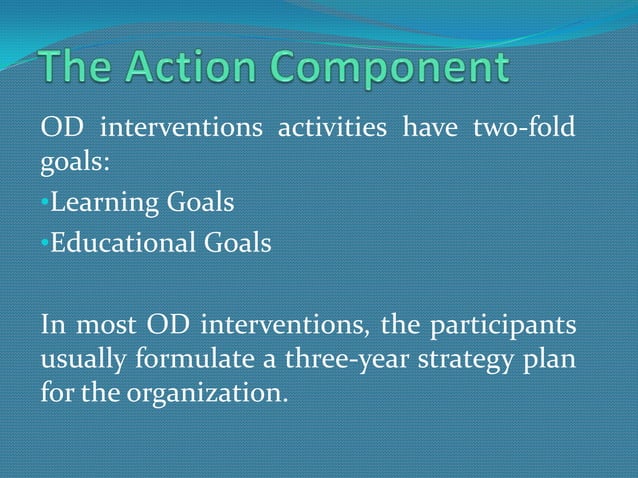 The Action Component

OD interventions activities have two-fold goals:

•Learning Goals

•Educational Goals

In most OD interventions, the participants usually formulate a three-year strategy plan for the organization.